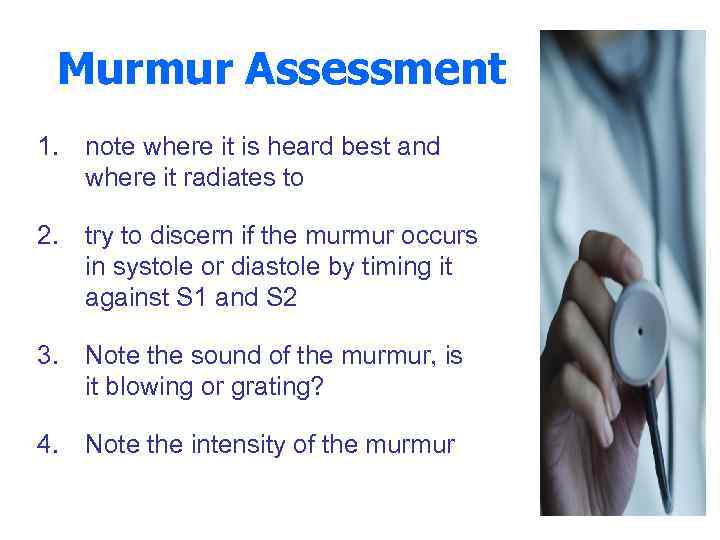 Murmur Assessment

1. note where it is heard best and where it radiates to

2. try to discern if the murmur occurs in systole or diastole by timing it against S1 and S2

3. Note the sound of the murmur, is it blowing or grating?

4. Note the intensity of the murmur